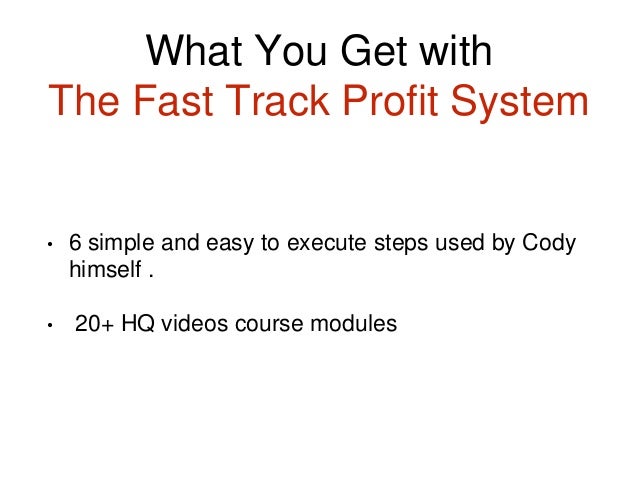 What You Get with
The Fast Track Profit System

• 6 simple and easy to execute steps used by Cody himself .

• 20+ HQ videos course modules